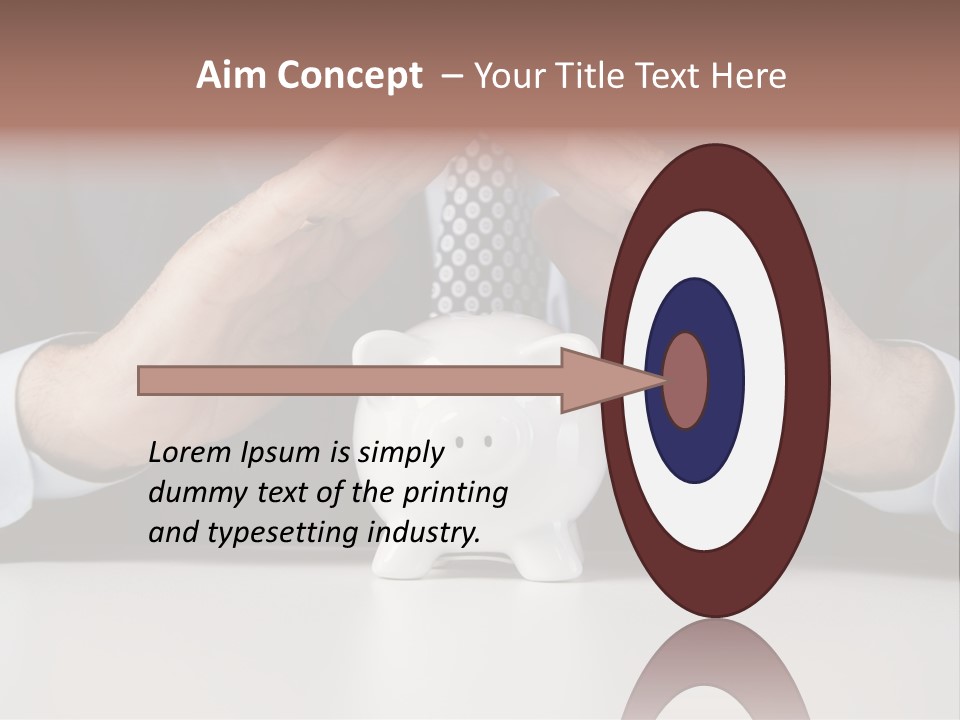 Aim Concept – Your Title Text Here

Lorem Ipsum is simply dummy text of the printing and typesetting industry.